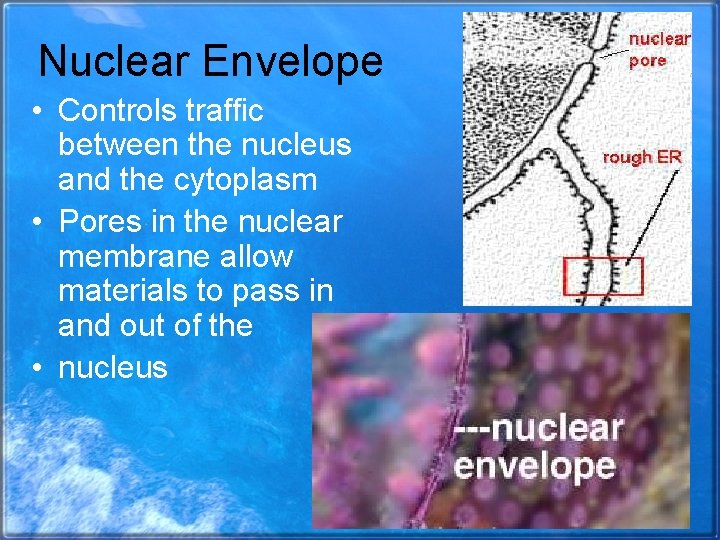 Nuclear Envelope

• Controls traffic between the nucleus and the cytoplasm
• Pores in the nuclear membrane allow materials to pass in and out of the
• nucleus

nuclear pore

rough ER

---nuclear envelope